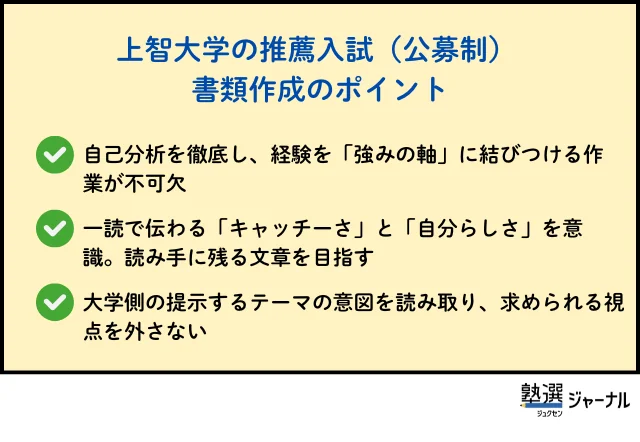 上智大学の推薦入試（公募制）
書類作成のポイント

自己分析を徹底し、経験を「強みの軸」に結びつける作業が不可欠

一読で伝わる「キャッチーさ」と「自分らしさ」を意識。読み手に残る文章を目指す

大学側の提示するテーマの意図を読み取り、求められる視点を外さない

塾選 ジュクセン ジャーナル